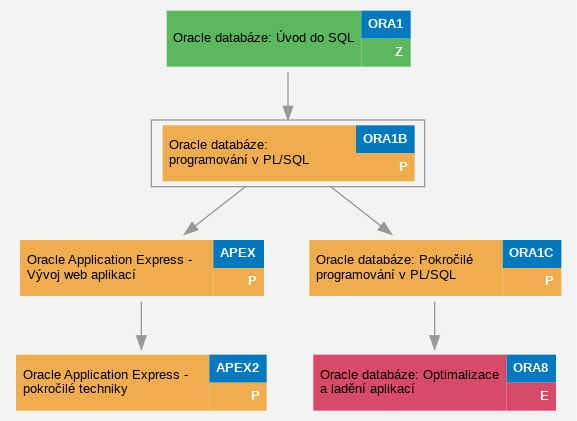 Oracle databáze: Úvod do SQL
ORA1
Z

Oracle databáze: programování v PL/SQL
ORA1B
P

Oracle Application Express - Vývoj web aplikací
APEX
P

Oracle databáze: Pokročilé programování v PL/SQL
ORA1C
P

Oracle Application Express - pokročilé techniky
APEX2
P

Oracle databáze: Optimalizace a ladění aplikací
ORA8
E